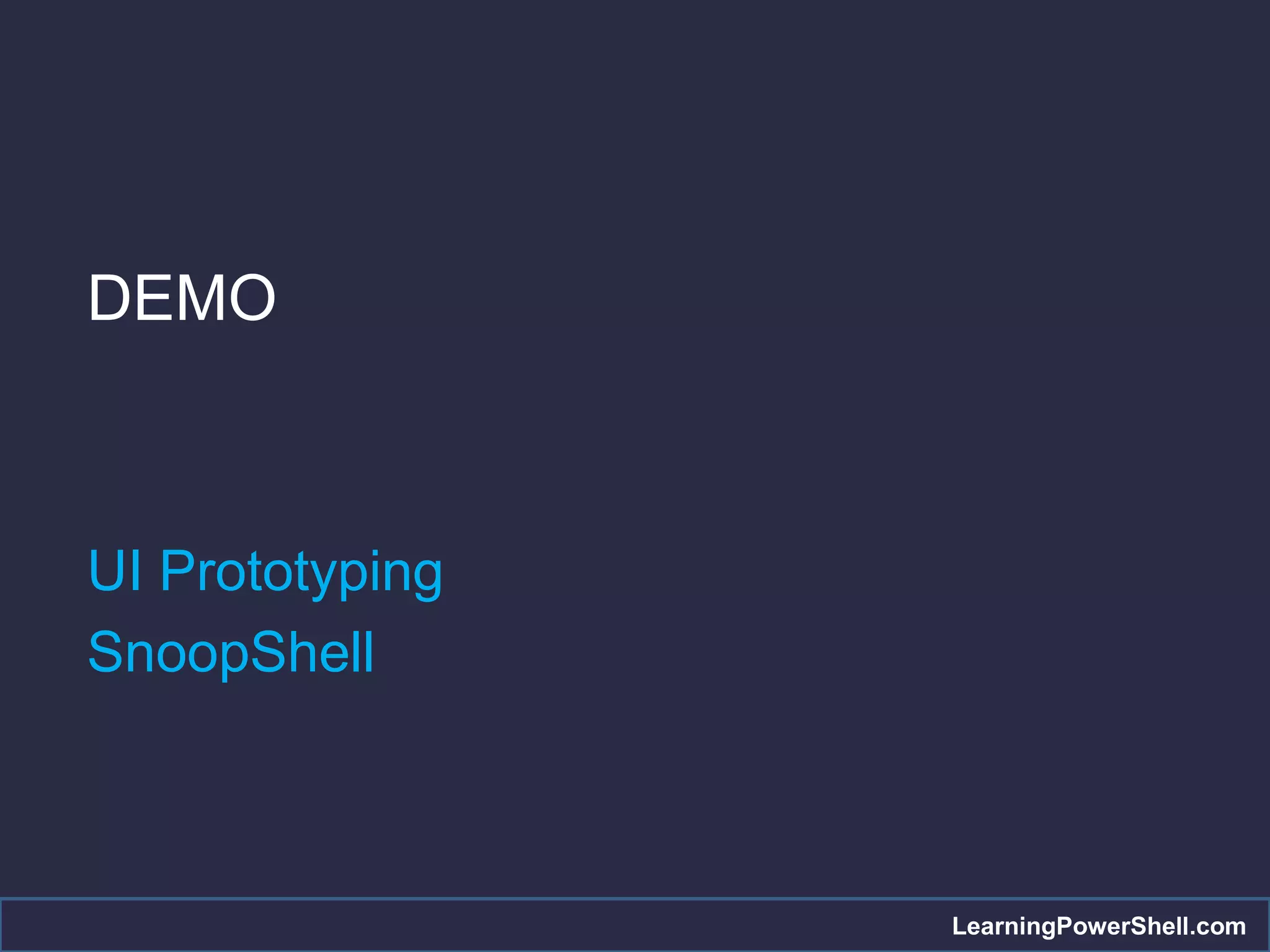 DEMO

UI Prototyping
SnoopShell

LearningPowerShell.com